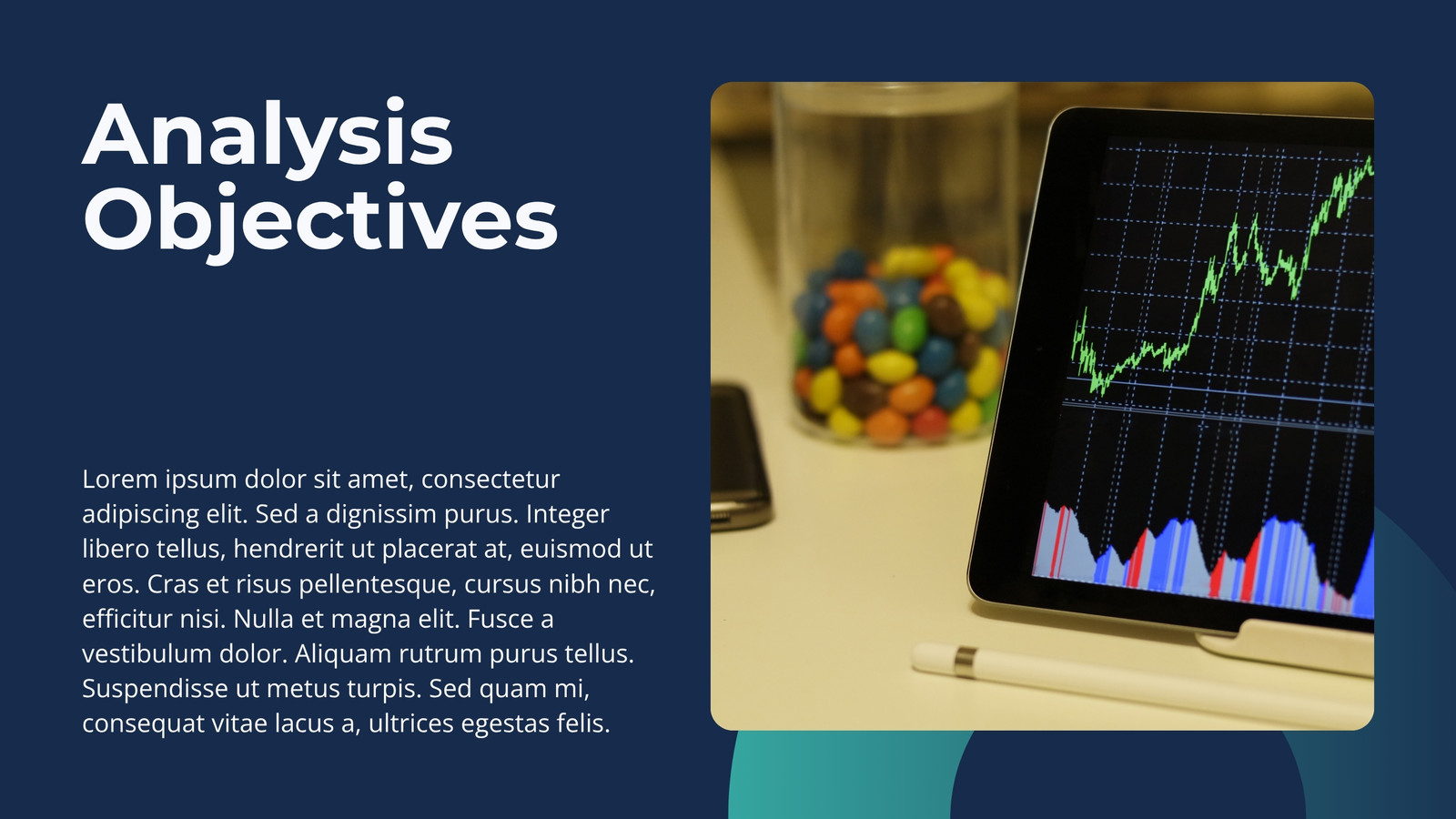 Analysis Objectives

Lorem ipsum dolor sit amet, consectetur adipiscing elit. Sed a dignissim purus. Integer libero tellus, hendrerit ut placerat at, euismod ut eros. Cras et risus pellentesque, cursus nibh nec, efficitur nisi. Nulla et magna elit. Fusce a vestibulum dolor. Aliquam rutrum purus tellus. Suspendisse ut metus turpis. Sed quam mi, consequat vitae lacus a, ultrices egestas felis.